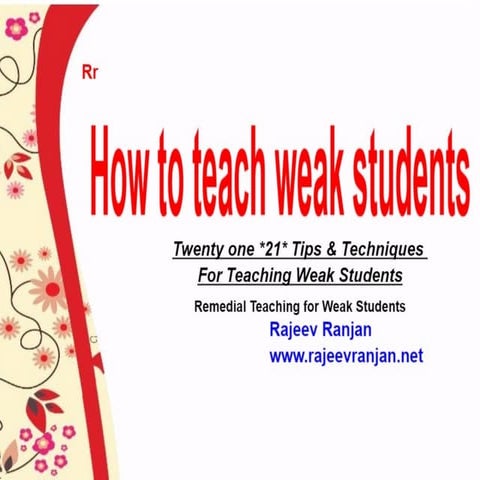 Rr

How to teach weak students

Twenty one *21* Tips & Techniques
For Teaching Weak Students

Remedial Teaching for Weak Students

Rajeev Ranjan
www.rajeevranjan.net